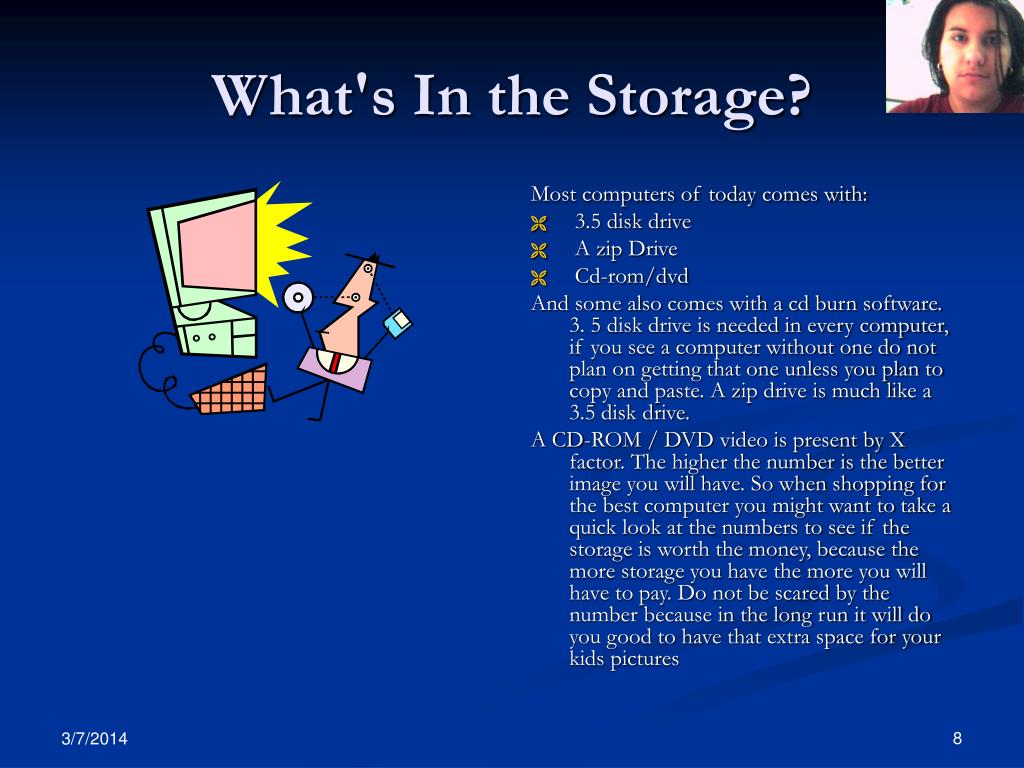 What's In the Storage?

Most computers of today comes with:
3.5 disk drive
A zip Drive
Cd-rom/dvd

And some also comes with a cd burn software. 3. 5 disk drive is needed in every computer, if you see a computer without one do not plan on getting that one unless you plan to copy and paste. A zip drive is much like a 3.5 disk drive.

A CD-ROM / DVD video is present by X factor. The higher the number is the better image you will have. So when shopping for the best computer you might want to take a quick look at the numbers to see if the storage is worth the money, because the more storage you have the more you will have to pay. Do not be scared by the number because in the long run it will do you good to have that extra space for your kids pictures

3/7/2014

8